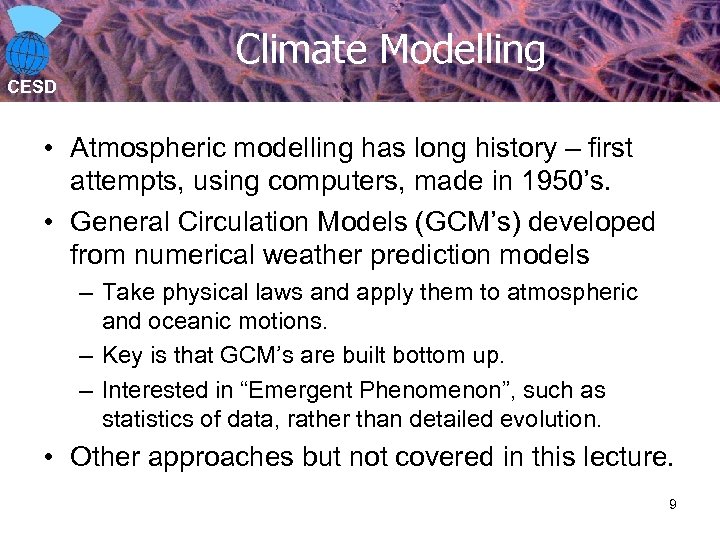 CESD

Climate Modelling

• Atmospheric modelling has long history – first attempts, using computers, made in 1950's.

• General Circulation Models (GCM's) developed from numerical weather prediction models

– Take physical laws and apply them to atmospheric and oceanic motions.

– Key is that GCM's are built bottom up.

– Interested in "Emergent Phenomenon", such as statistics of data, rather than detailed evolution.

• Other approaches but not covered in this lecture.

9